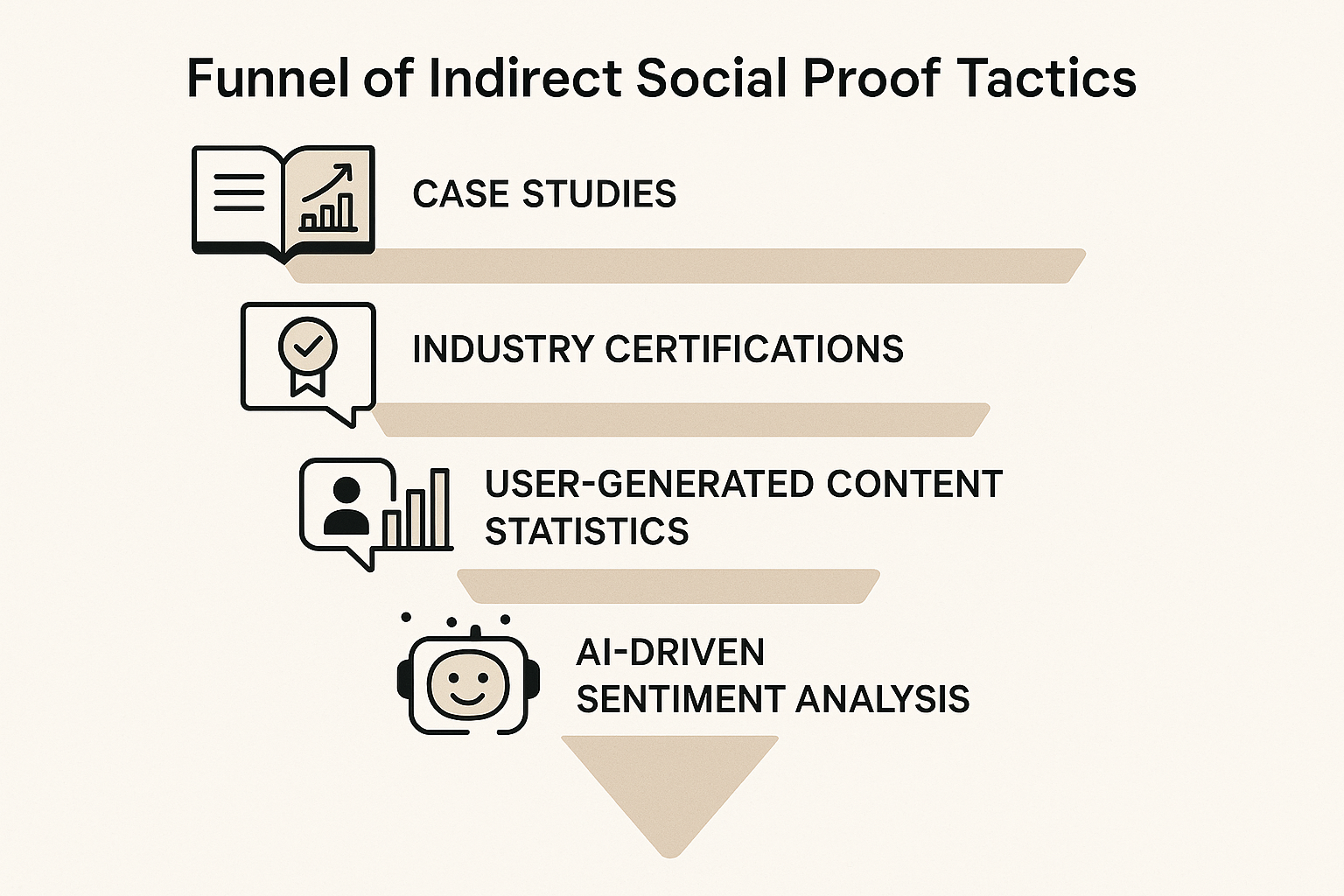 Funnel of Indirect Social Proof Tactics

CASE STUDIES

INDUSTRY CERTIFICATIONS

USER-GENERATED CONTENT STATISTICS

AI-DRIVEN SENTIMENT ANALYSIS